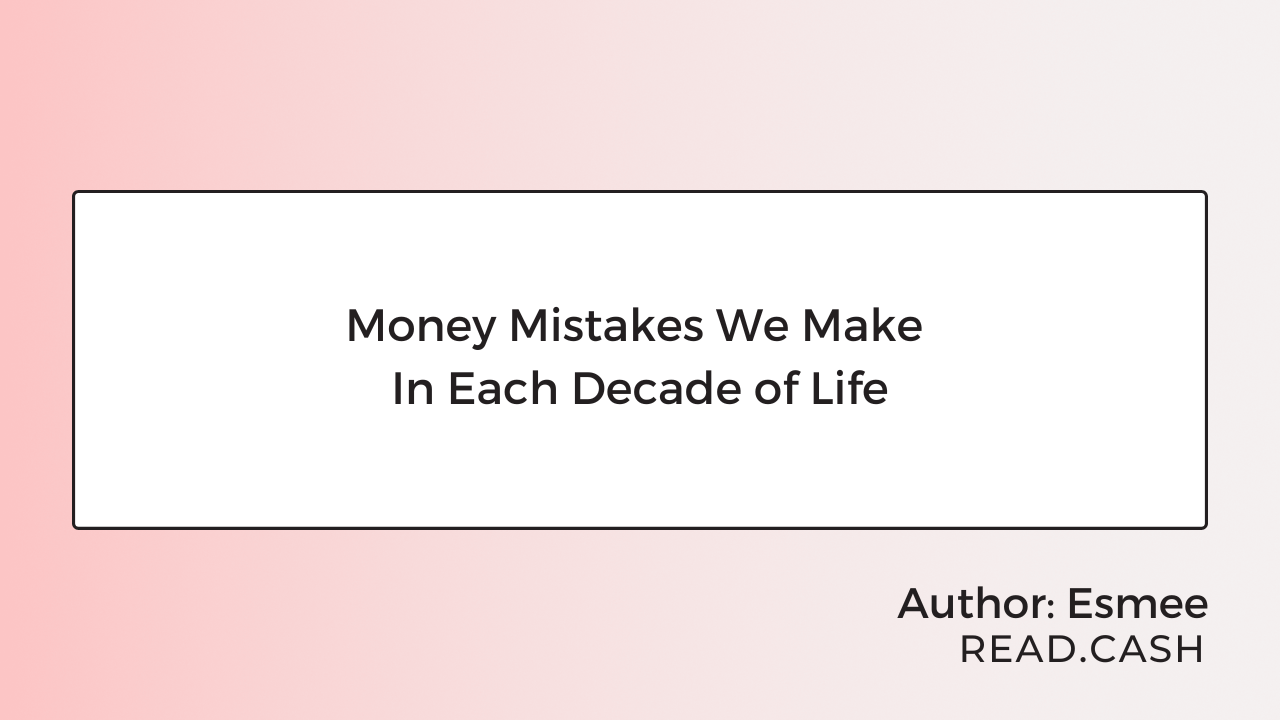 Money Mistakes We Make
In Each Decade of Life

Author: Esmee
READ.CASH